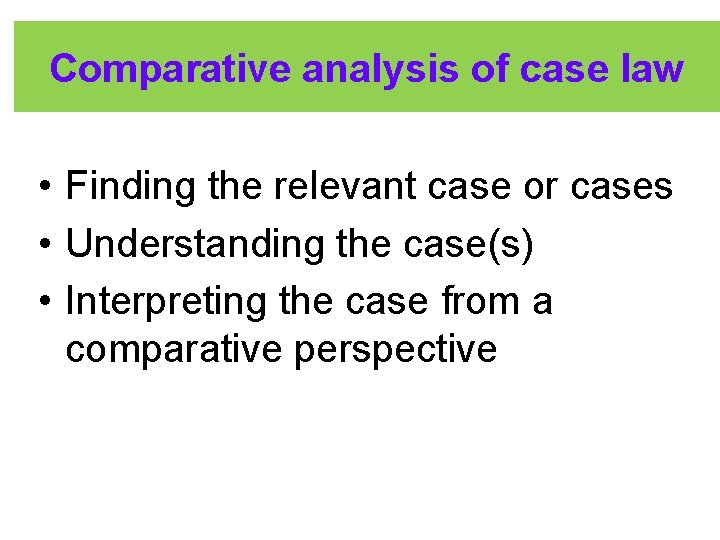 Comparative analysis of case law

• Finding the relevant case or cases
• Understanding the case(s)
• Interpreting the case from a comparative perspective